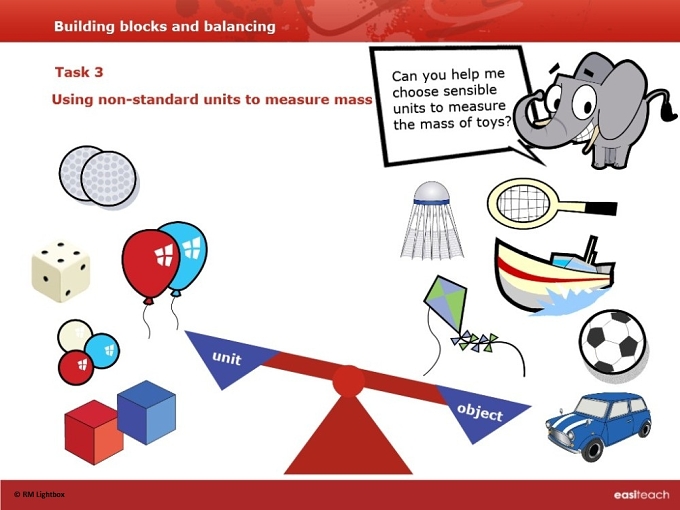 Building blocks and balancing

Task 3

Using non-standard units to measure mass

Can you help me choose sensible units to measure the mass of toys?

unit

object

© RM Lightbox

easiteach